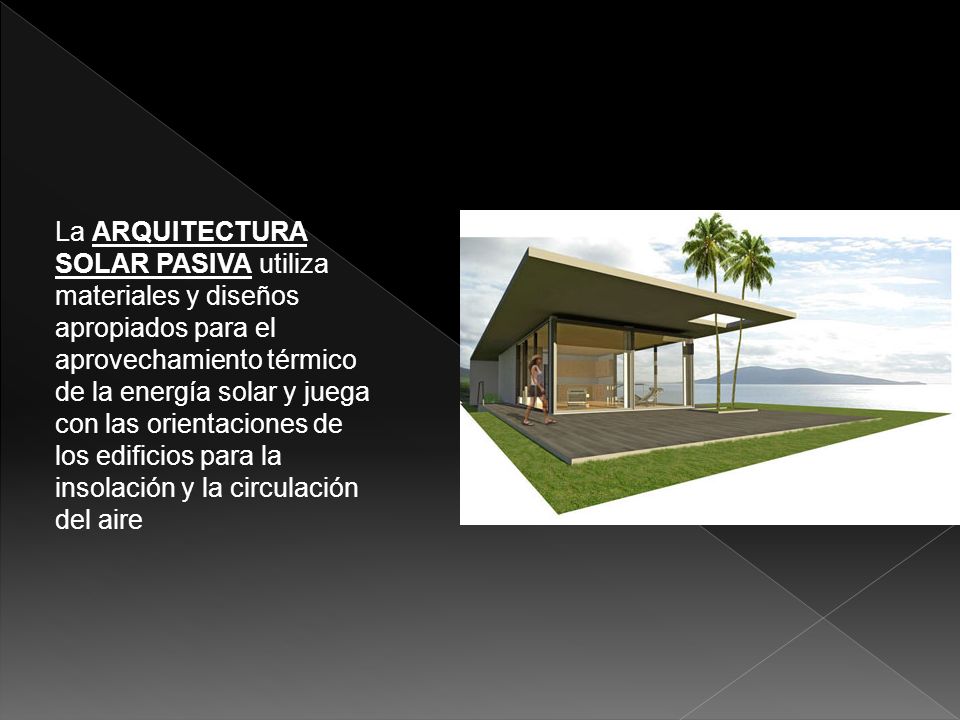 La ARQUITECTURA SOLAR PASIVA utiliza materiales y diseños apropiados para el aprovechamiento térmico de la energía solar y juega con las orientaciones de los edificios para la insolación y la circulación del aire